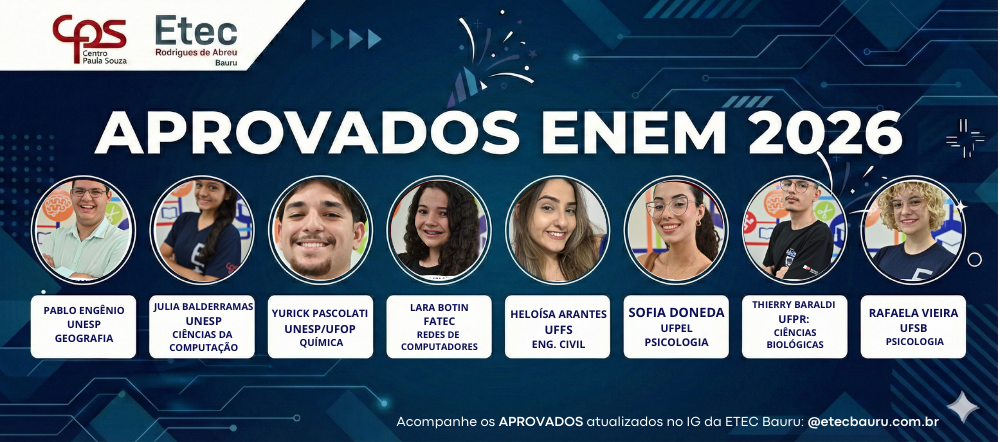 cps Centro Paula Souza

Etec Rodrigues de Abreu Bauru

APROVADOS ENEM 2026

PABLO ENGÊNIO
UNESP
GEOGRAFIA

JULIA BALDERRAMAS
UNESP
CIÊNCIAS DA COMPUTAÇÃO

YURICK PASCOLATI
UNESP/UFOP
QUÍMICA

LARA BOTIN
FATEC
REDES DE COMPUTADORES

HELOÍSA ARANTES
UFFS
ENG. CIVIL

SOFIA DONEDA
UFPEL
PSICOLOGIA

THIERRY BARALDI
UFPR:
CIÊNCIAS BIOLÓGICAS

RAFAELA VIEIRA
UFSB
PSICOLOGIA

Acompanhe os APROVADOS atualizados no IG da ETEC Bauru: @etecbauru.com.br